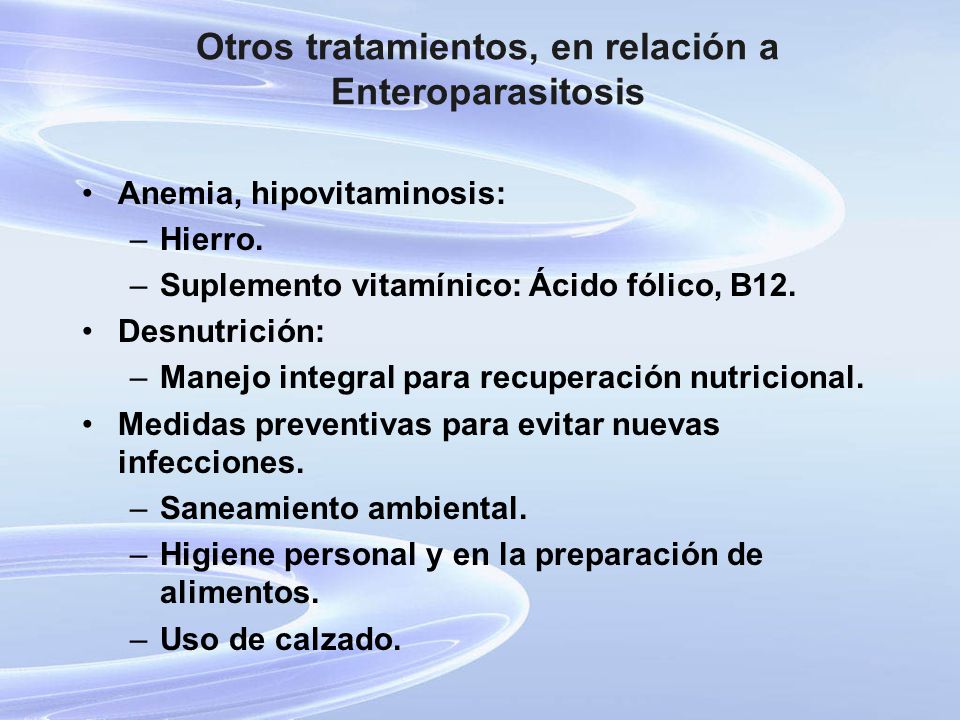 Otros tratamientos, en relación a Enteroparasitosis

• Anemia, hipovitaminosis:
  – Hierro.
  – Suplemento vitamínico: Ácido fólico, B12.
• Desnutrición:
  – Manejo integral para recuperación nutricional.
• Medidas preventivas para evitar nuevas infecciones.
  – Saneamiento ambiental.
  – Higiene personal y en la preparación de alimentos.
  – Uso de calzado.